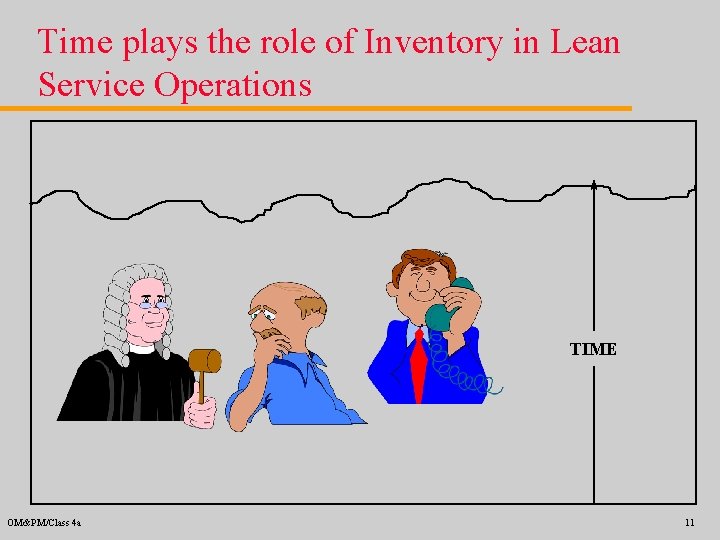 Time plays the role of Inventory in Lean Service Operations

TIME

OM&PM/Class 4a

11